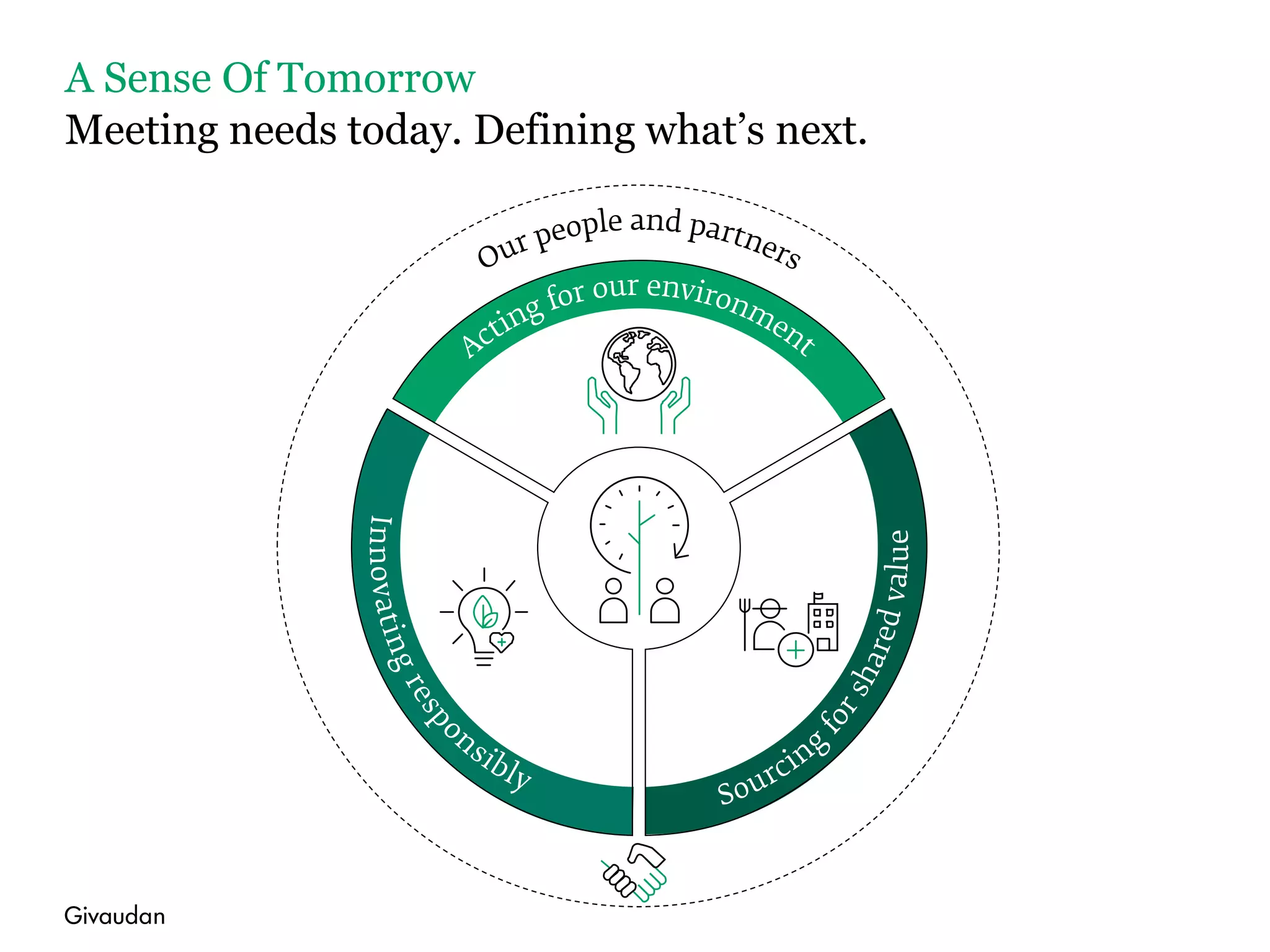 A Sense Of Tomorrow
Meeting needs today. Defining what's next.

Our people and partners

Acting for our environment

Innovating responsibly

Sourcing for shared value

Givaudan